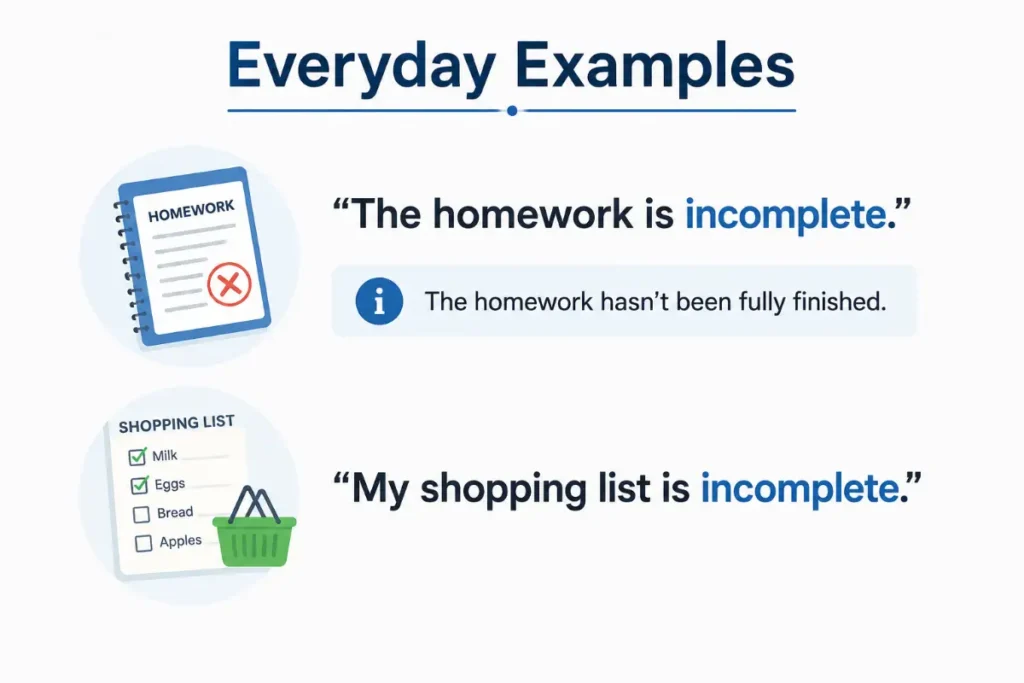 Everyday Examples

HOMEWORK

“The homework is incomplete.”

The homework hasn’t been fully finished.

SHOPPING LIST
Milk
Eggs
Bread
Apples

“My shopping list is incomplete.”